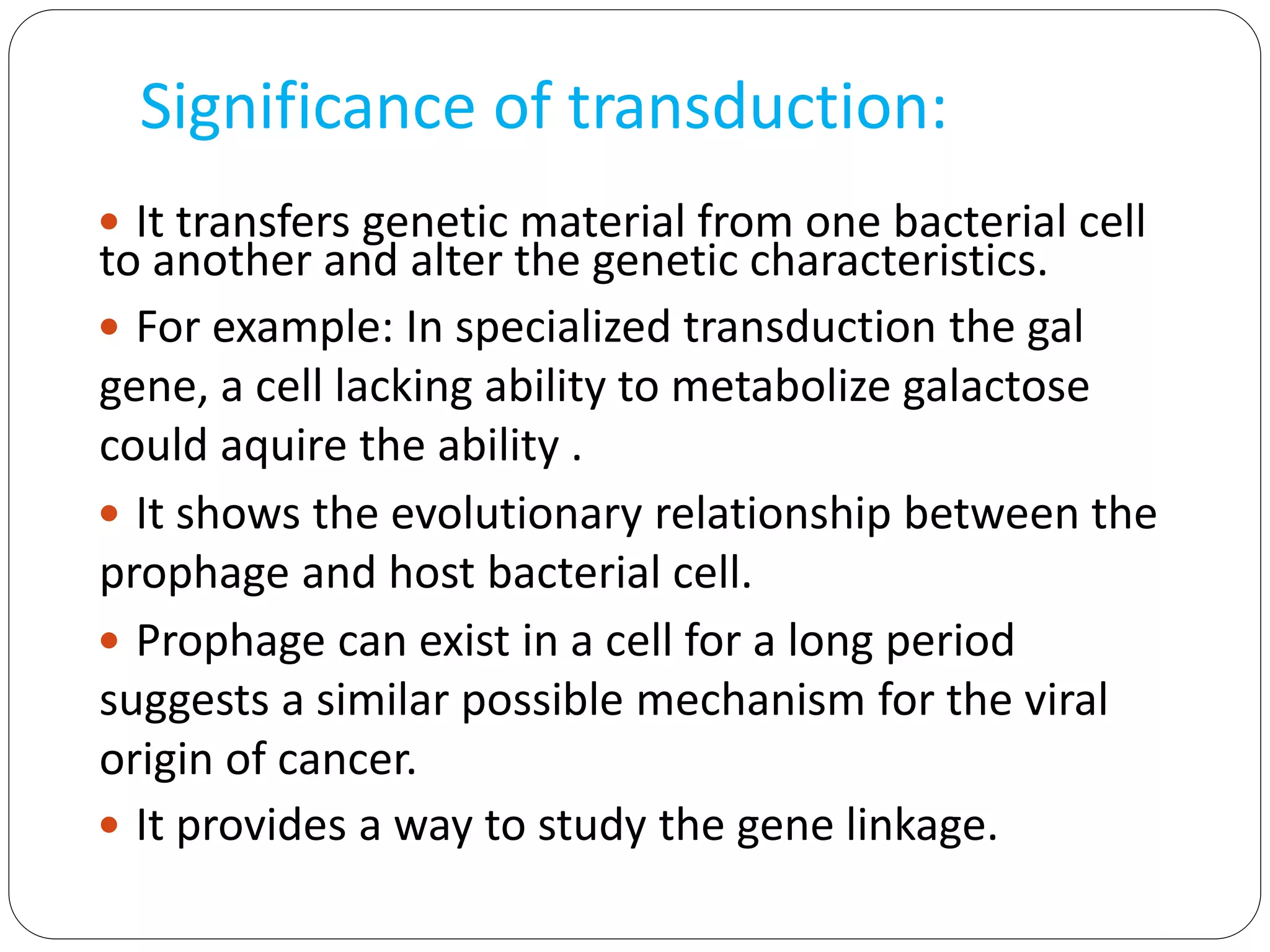 Significance of transduction:

• It transfers genetic material from one bacterial cell to another and alter the genetic characteristics.

• For example: In specialized transduction the gal gene, a cell lacking ability to metabolize galactose could aquire the ability .

• It shows the evolutionary relationship between the prophage and host bacterial cell.

• Prophage can exist in a cell for a long period suggests a similar possible mechanism for the viral origin of cancer.

• It provides a way to study the gene linkage.